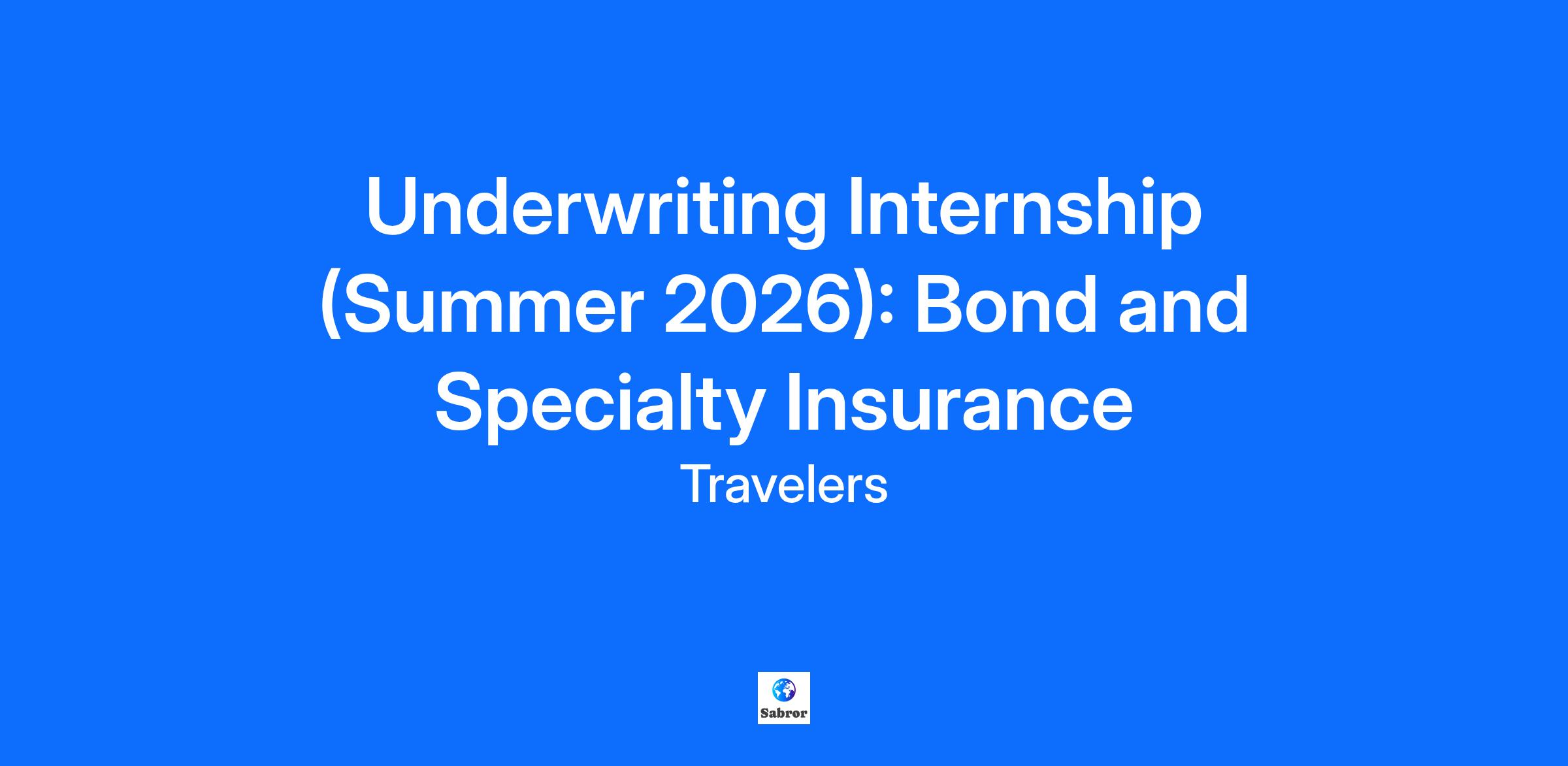 Underwriting Internship (Summer 2026): Bond and Specialty Insurance

Travelers

Sabror